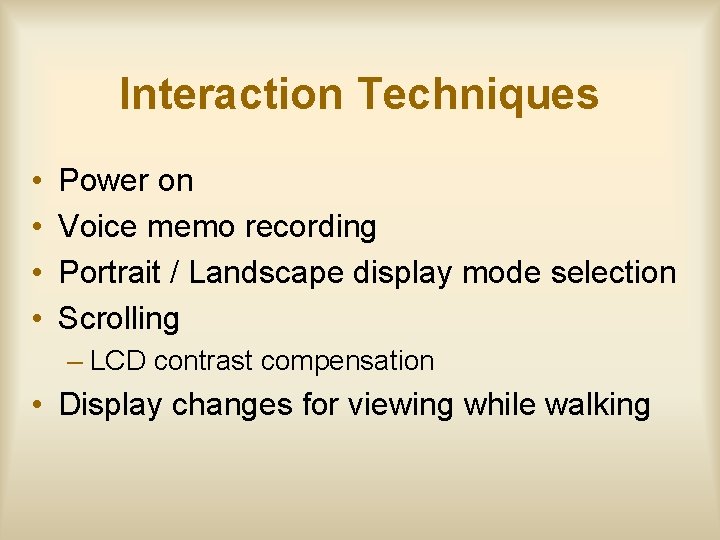 Interaction Techniques

• Power on
• Voice memo recording
• Portrait / Landscape display mode selection
• Scrolling
– LCD contrast compensation
• Display changes for viewing while walking